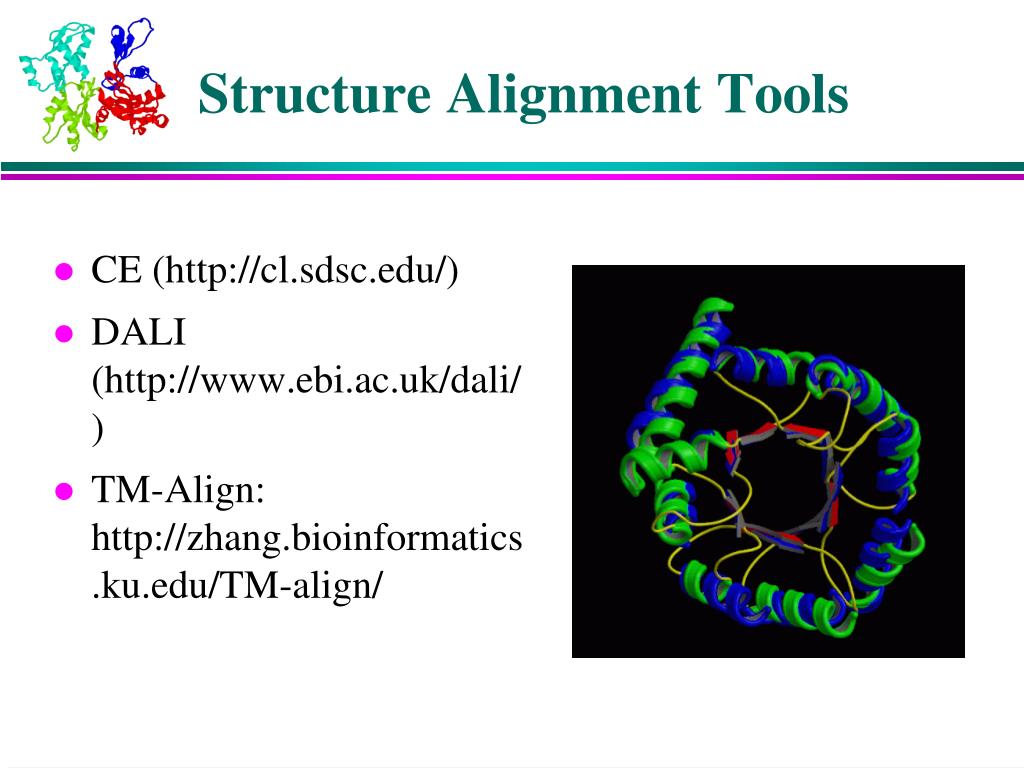 Structure Alignment Tools

- CE (http://cl.sdsc.edu/)
- DALI (http://www.ebi.ac.uk/dali/)
- TM-Align: http://zhang.bioinformatics.ku.edu/TM-align/